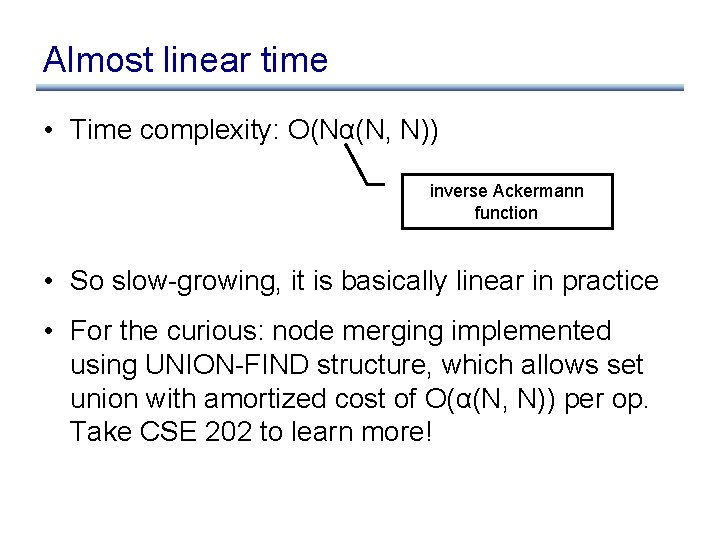 Almost linear time

• Time complexity: $O(N\alpha(N, N))$

inverse Ackermann function

• So slow-growing, it is basically linear in practice

• For the curious: node merging implemented using UNION-FIND structure, which allows set union with amortized cost of $O(\alpha(N, N))$ per op. Take CSE 202 to learn more!